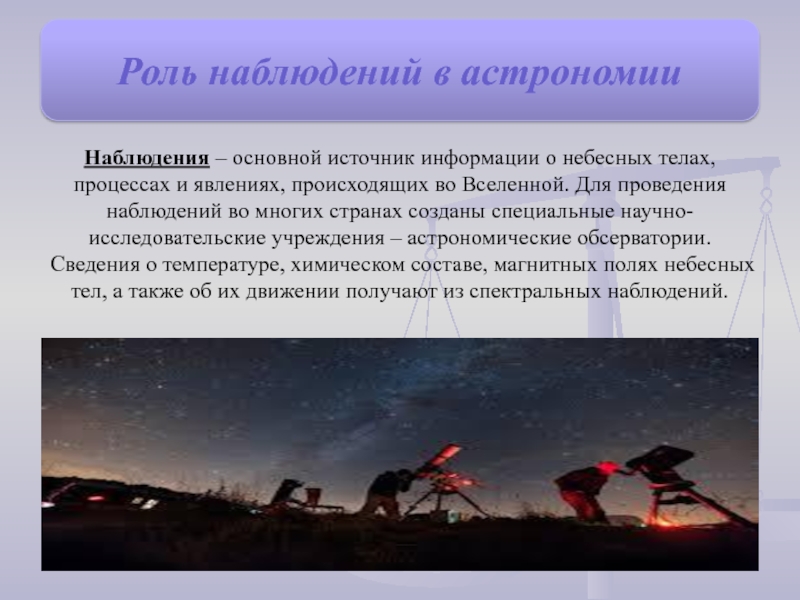 Роль наблюдений в астрономии

Наблюдения – основной источник информации о небесных телах, процессах и явлениях, происходящих во Вселенной. Для проведения наблюдений во многих странах созданы специальные научно-исследовательские учреждения – астрономические обсерватории. Сведения о температуре, химическом составе, магнитных полях небесных тел, а также об их движении получают из спектральных наблюдений.